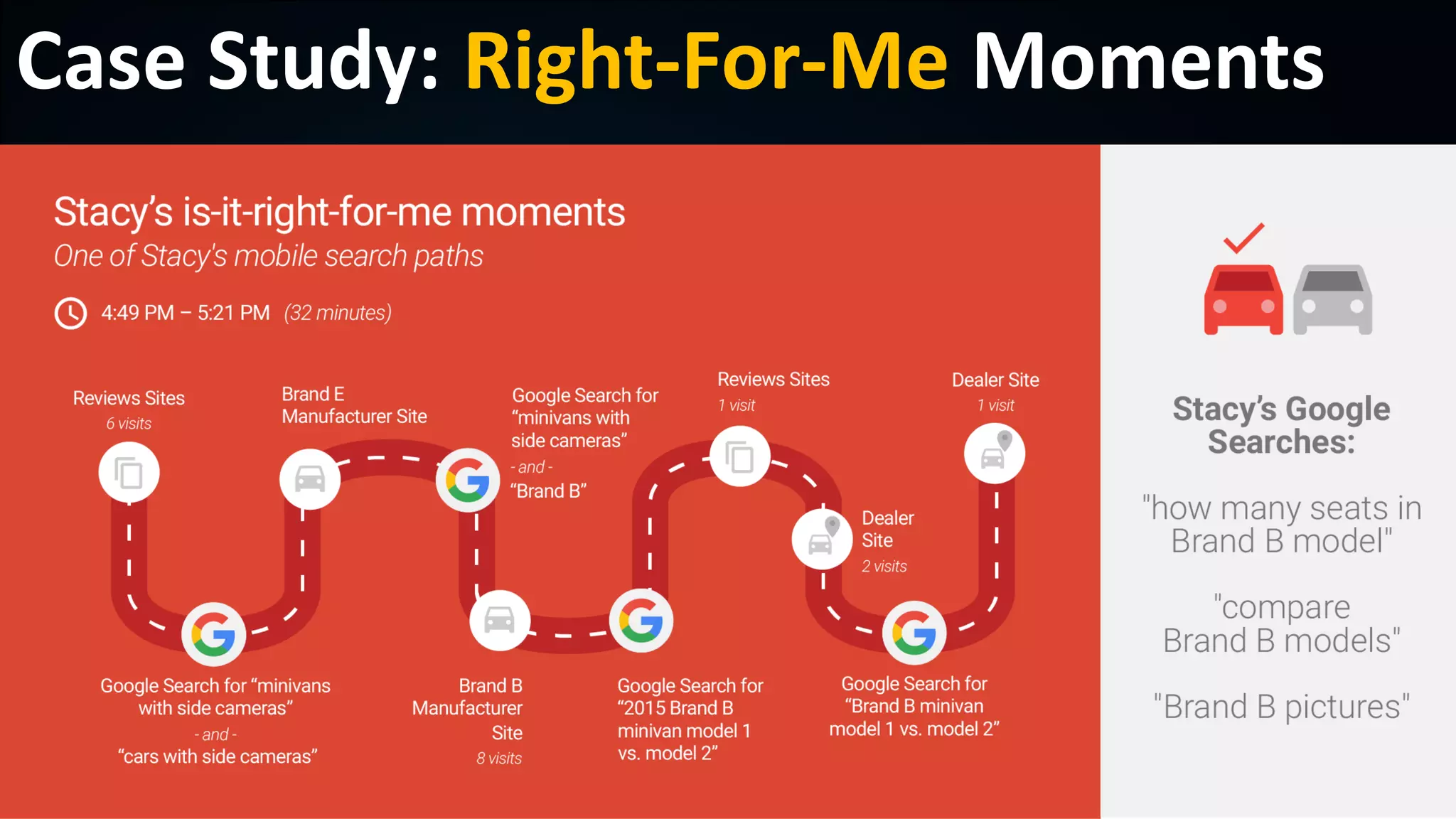 Case Study: Right-For-Me Moments

Stacy's is-it-right-for-me moments
One of Stacy's mobile search paths

4:49 PM – 5:21 PM (32 minutes)

Reviews Sites
6 visits

Google Search for "minivans with side cameras"
- and -
"cars with side cameras"

Brand E Manufacturer Site

Google Search for "minivans with side cameras"
- and -
"Brand B"

Brand B Manufacturer Site
8 visits

Google Search for "2015 Brand B minivan model 1 vs. model 2"

Reviews Sites
1 visit

Dealer Site
2 visits

Google Search for "Brand B minivan model 1 vs. model 2"

Dealer Site
1 visit

Stacy's Google Searches:

"how many seats in Brand B model"

"compare Brand B models"

"Brand B pictures"